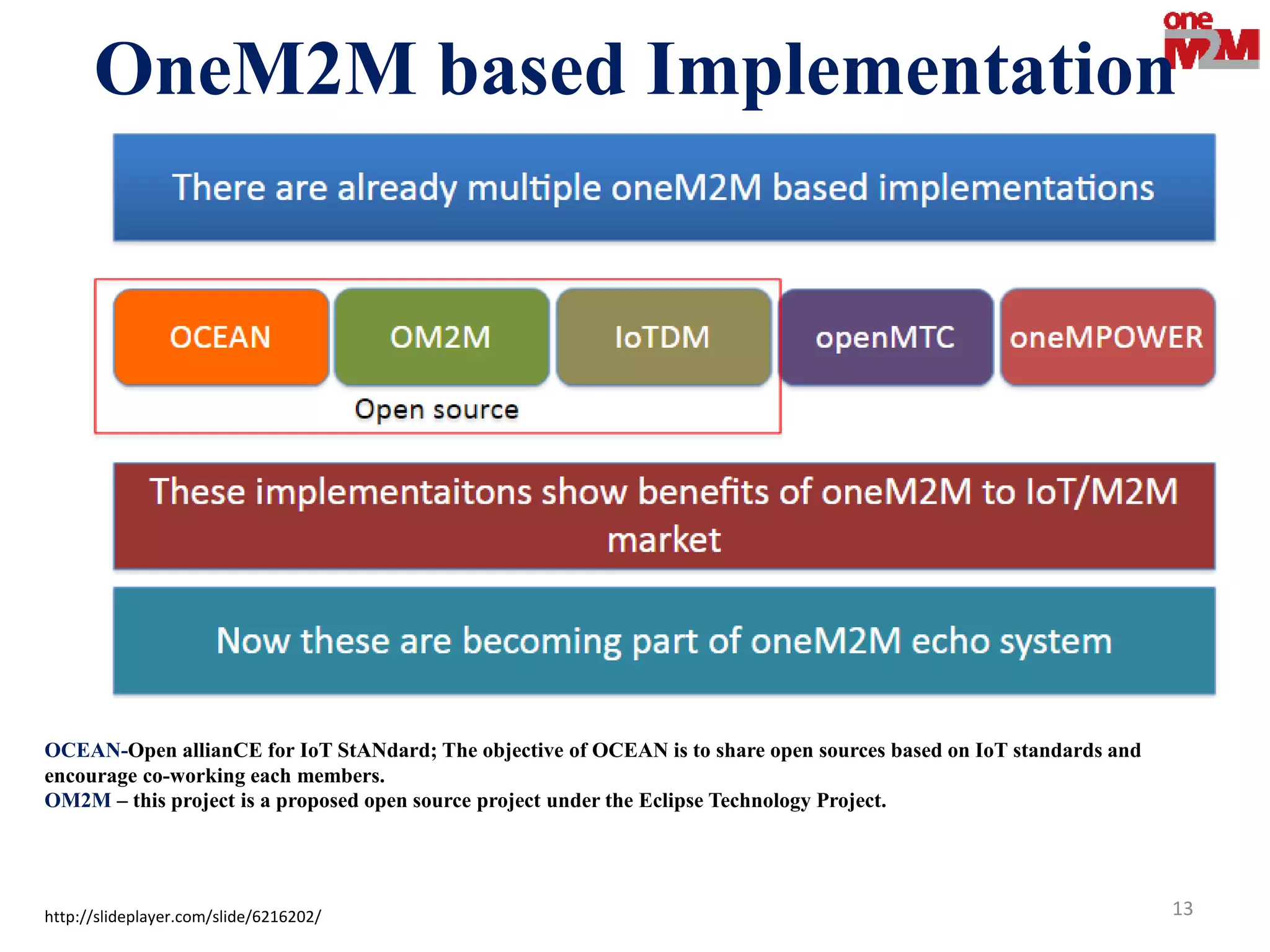 one M2M

OneM2M based Implementation

There are already multiple oneM2M based implementations

OCEAN

OM2M

IoTDM

openMTC

oneMPOWER

Open source

These implementaitons show benefits of oneM2M to IoT/M2M market

Now these are becoming part of oneM2M echo system

OCEAN-Open allianCE for IoT StANdard; The objective of OCEAN is to share open sources based on IoT standards and encourage co-working each members.
OM2M – this project is a proposed open source project under the Eclipse Technology Project.

http://slideplayer.com/slide/6216202/

13